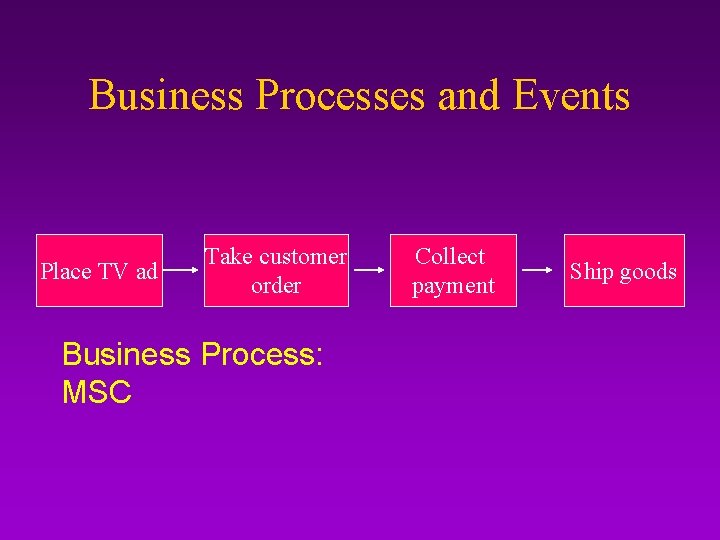 Business Processes and Events

Place TV ad

Take customer order

Collect payment

Ship goods

Business Process:
MSC